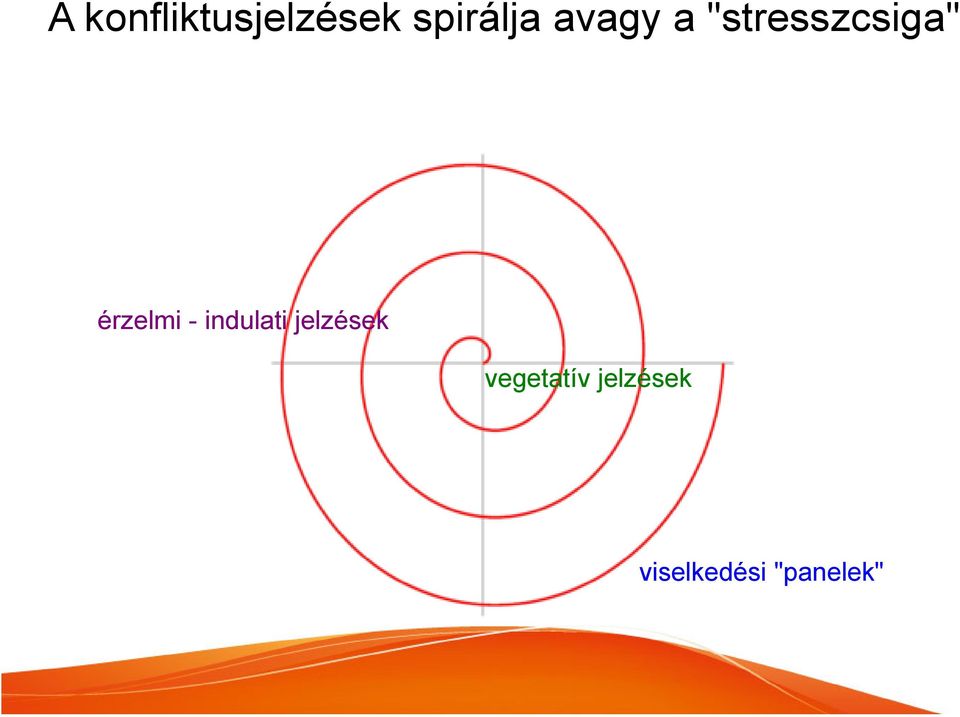 A konfliktusjelzések spirálja avagy a "stresszcsiga"

érzelmi - indulati jelzések

vegetatív jelzések

viselkedési "panelek"